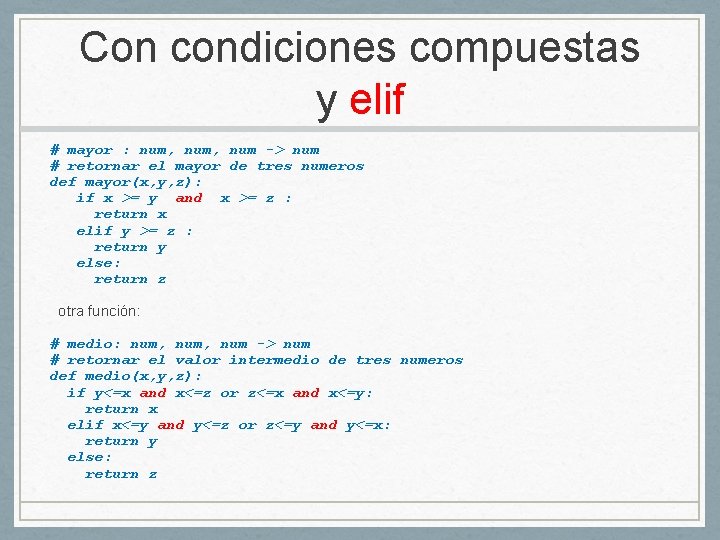 Con condiciones compuestas
y elif

# mayor : num, num, num -> num
# retornar el mayor de tres numeros
def mayor(x,y,z):
   if x >= y  and  x >= z :
     return x
   elif y >= z :
     return y
   else:
     return z

otra función:

# medio: num, num, num -> num
# retornar el valor intermedio de tres numeros
def medio(x,y,z):
  if y<=x and x<=z or z<=x and x<=y:
    return x
  elif x<=y and y<=z or z<=y and y<=x:
    return y
  else:
    return z